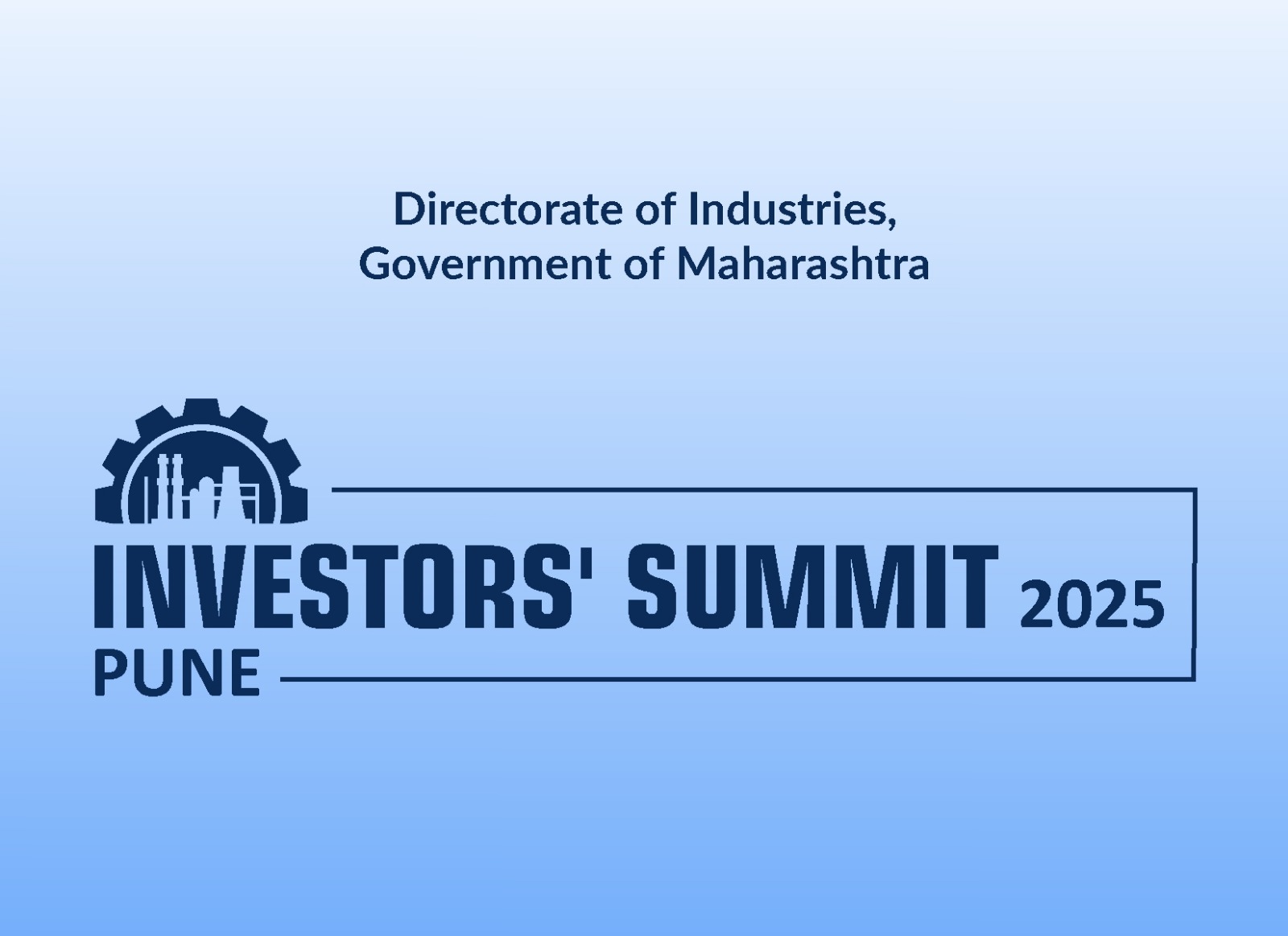 Directorate of Industries,
Government of Maharashtra

INVESTORS' SUMMIT 2025
PUNE